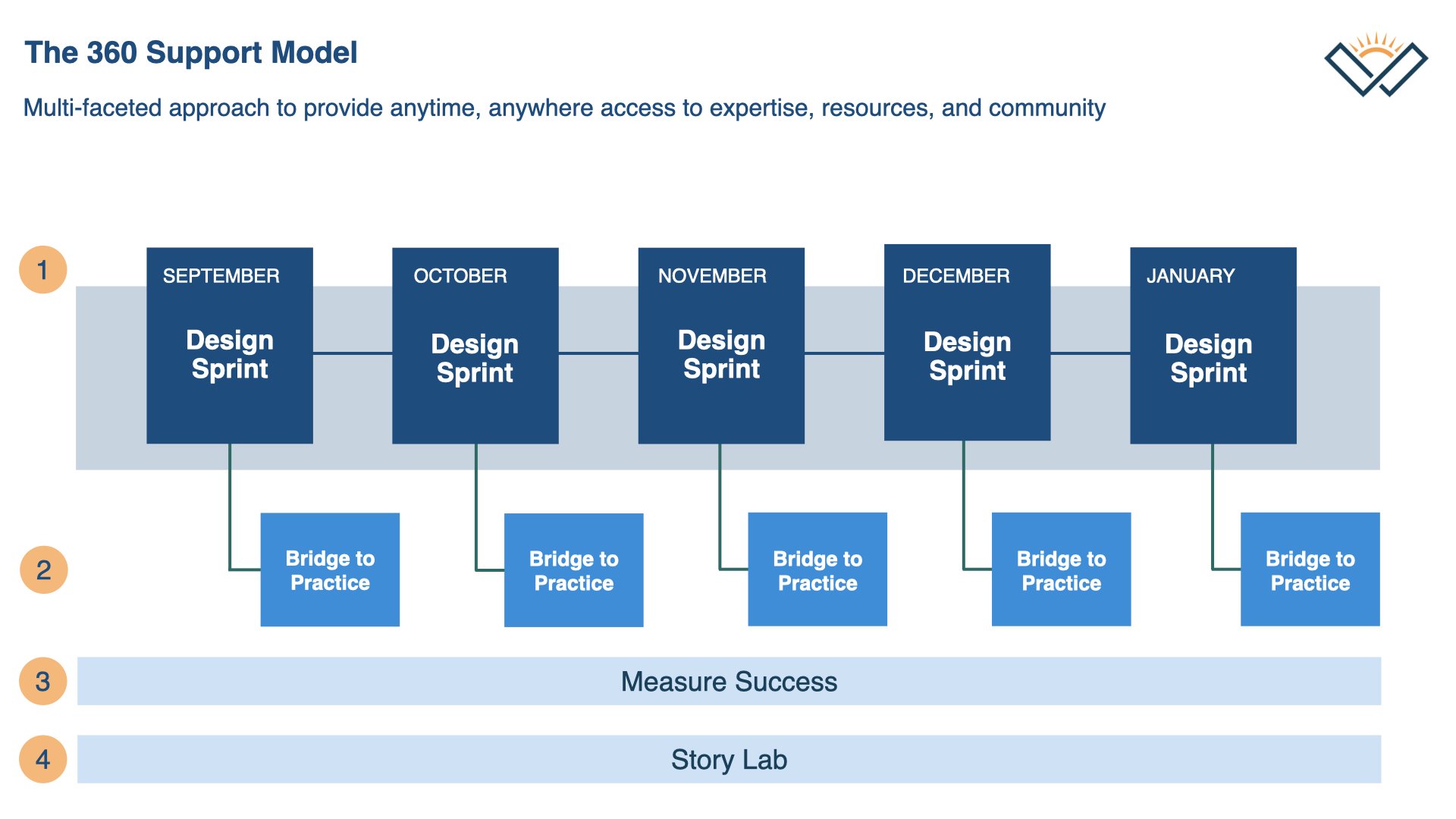 The 360 Support Model

Multi-faceted approach to provide anytime, anywhere access to expertise, resources, and community

1

SEPTEMBER
Design Sprint

OCTOBER
Design Sprint

NOVEMBER
Design Sprint

DECEMBER
Design Sprint

JANUARY
Design Sprint

2

Bridge to Practice

Bridge to Practice

Bridge to Practice

Bridge to Practice

Bridge to Practice

3

Measure Success

4

Story Lab